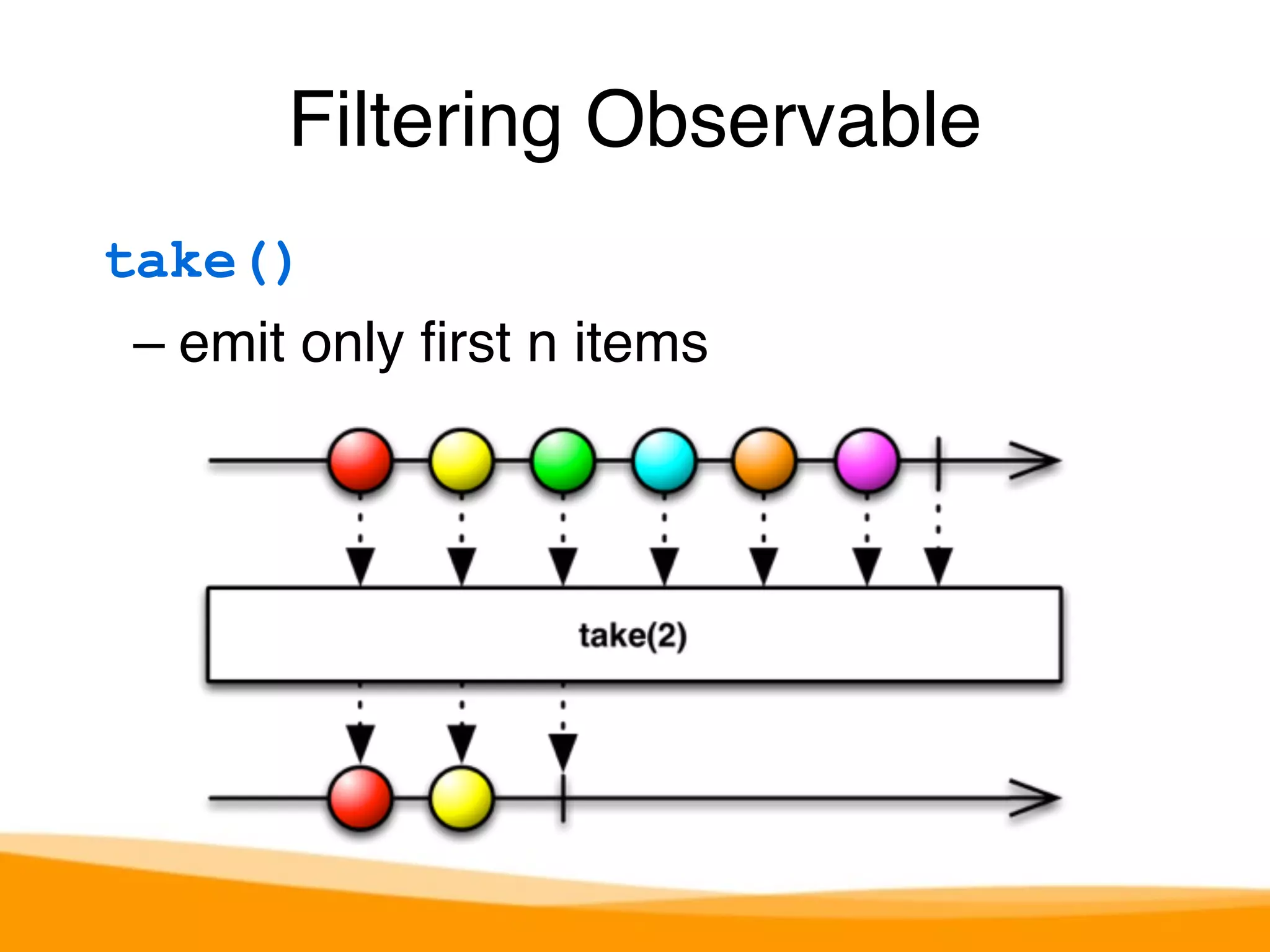 Filtering Observable

take()

– emit only first n items

take(2)